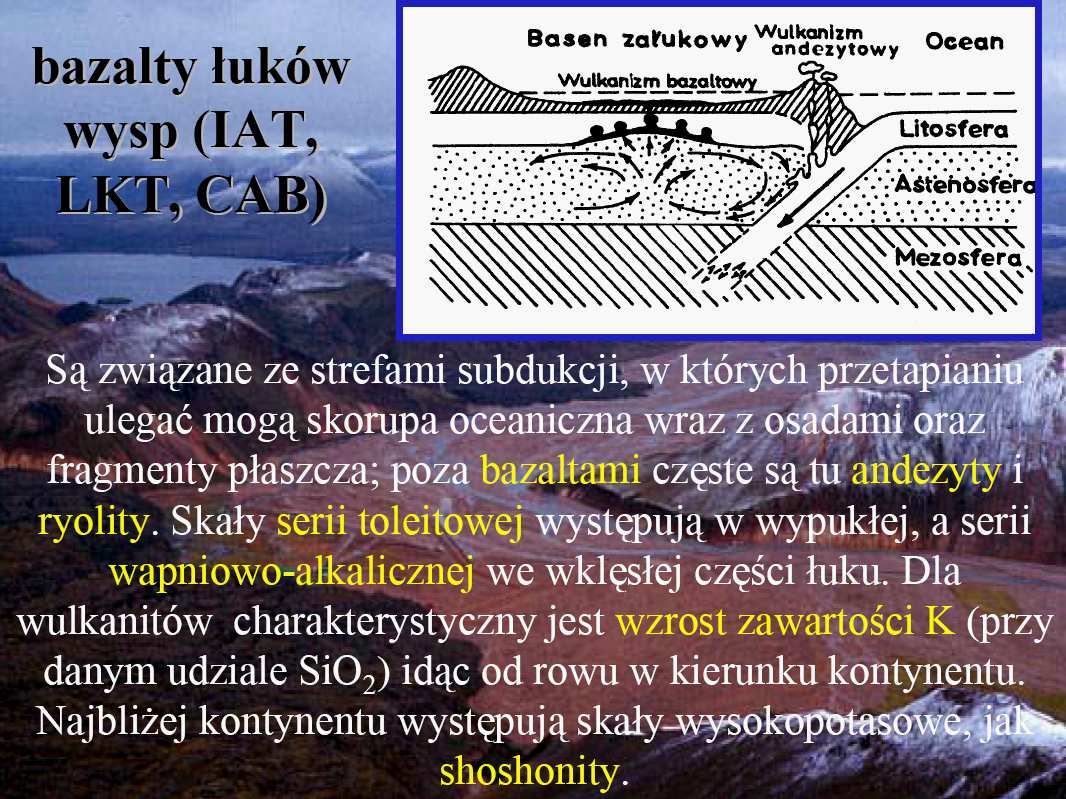 bazalty łuków wysp (IAT, LKT, CAB)

Basen załukowy
Wulkanizm andezytowy
Ocean
Wulkanizm bazaltowy
Litosfera
Astenosfera
Mezosfera

Są związane ze strefami subdukcji, w których przetapianiu ulegać mogą skorupa oceaniczna wraz z osadami oraz fragmenty płaszcza; poza bazaltami częste są tu andezyty i ryolity. Skały serii toleitowej występują w wypukłej, a serii wapniowo-alkalicznej we wklęsłej części łuku. Dla wulkanitów charakterystyczny jest wzrost zawartości K (przy danym udziale $SiO_2$) idąc od rowu w kierunku kontynentu. Najbliżej kontynentu występują skały wysokopotasowe, jak shoshonity.